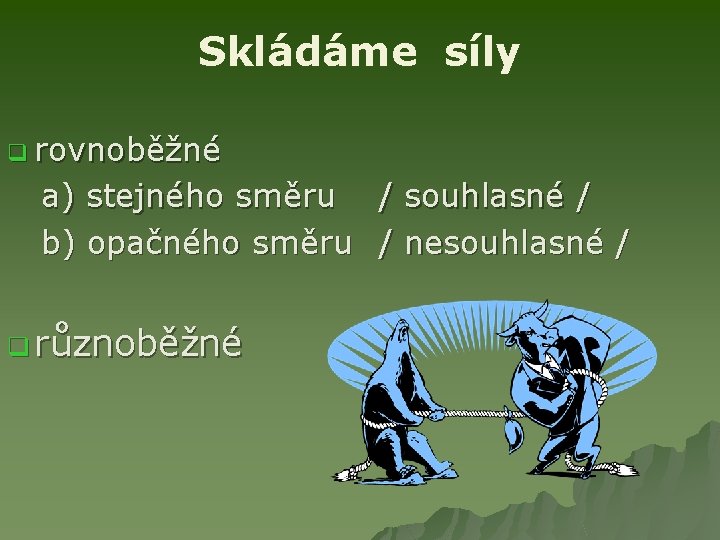 Skládáme síly

rovnoběžné
a) stejného směru / souhlasné /
b) opačného směru / nesouhlasné /

různoběžné